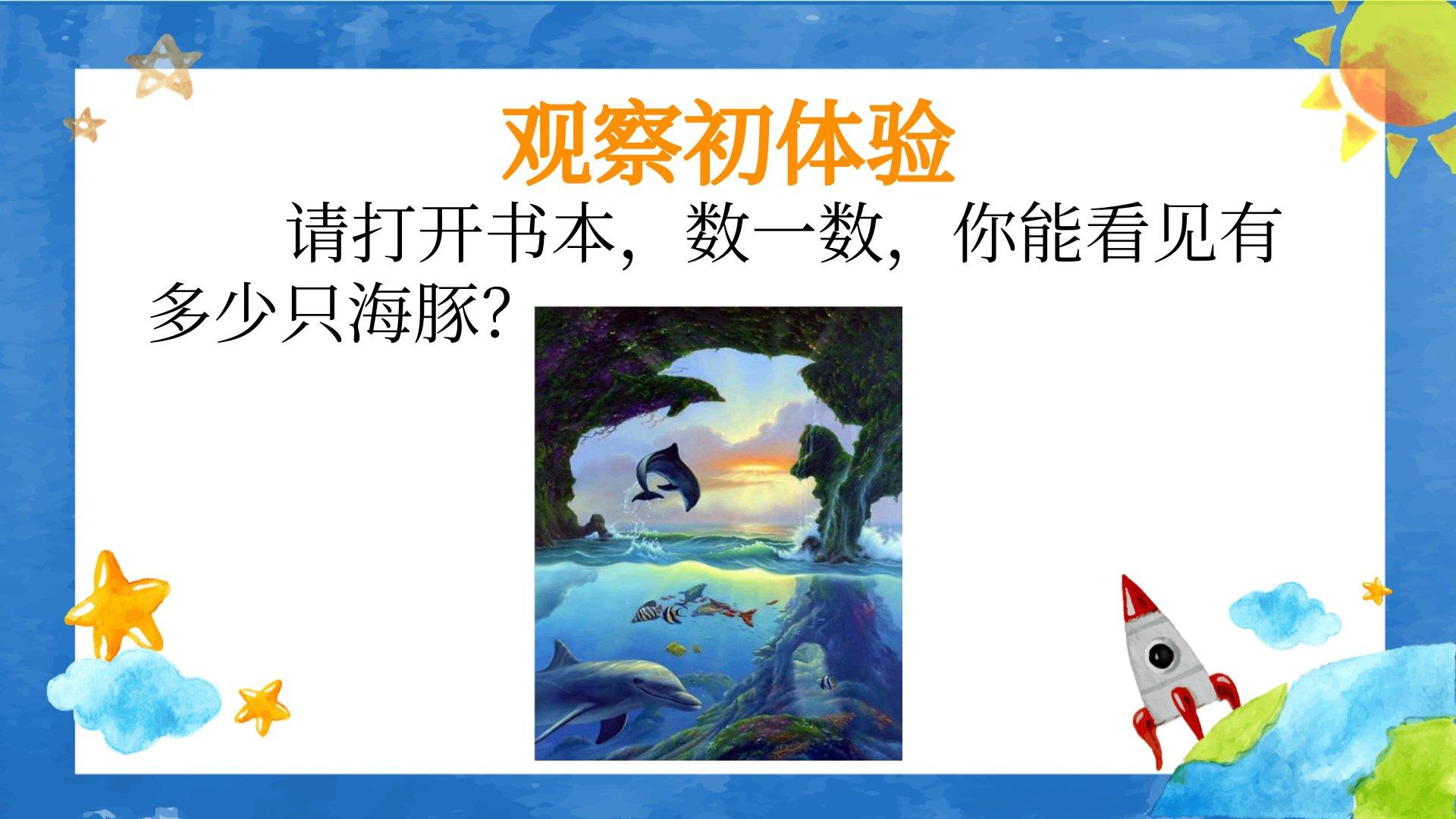 观察初体验

请打开书本，数一数，你能看见有多少只海豚?